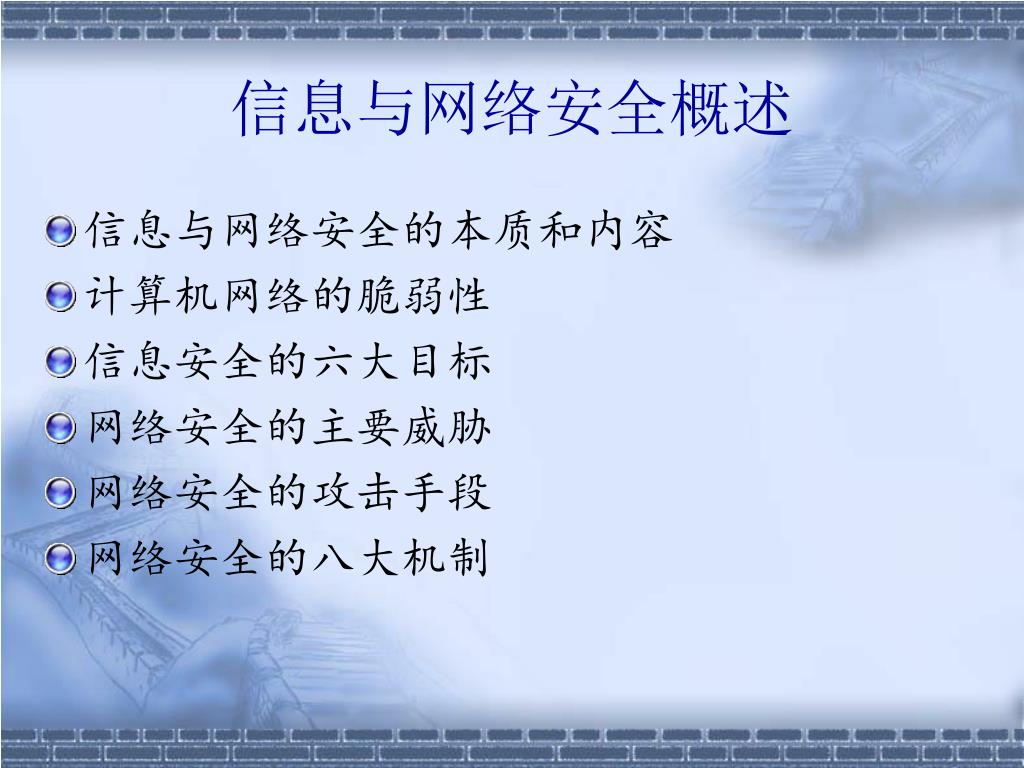 信息与网络安全概述

信息与网络安全的本质和内容

计算机网络的脆弱性

信息安全的六大目标

网络安全的主要威胁

网络安全的攻击手段

网络安全的八大机制